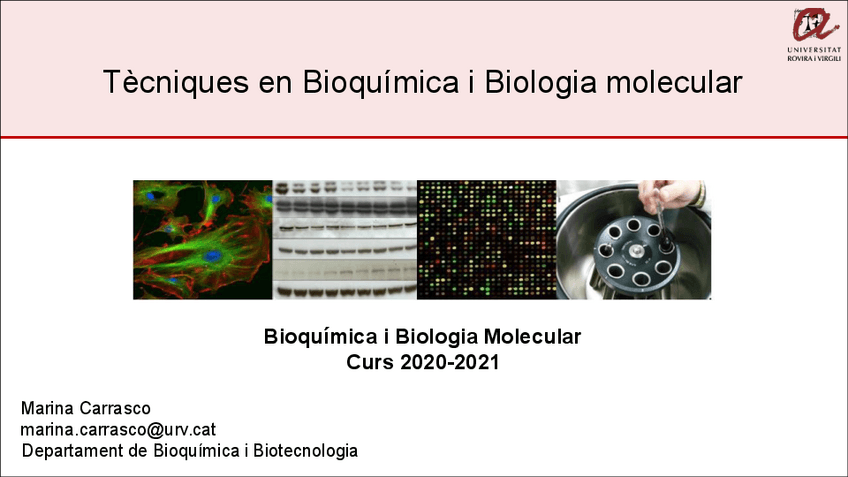 UNIVERSITAT ROVIRA i VIRGILI

Tècniques en Bioquímica i Biologia molecular

Bioquímica i Biologia Molecular
Curs 2020-2021

Marina Carrasco
marina.carrasco@urv.cat
Departament de Bioquímica i Biotecnologia